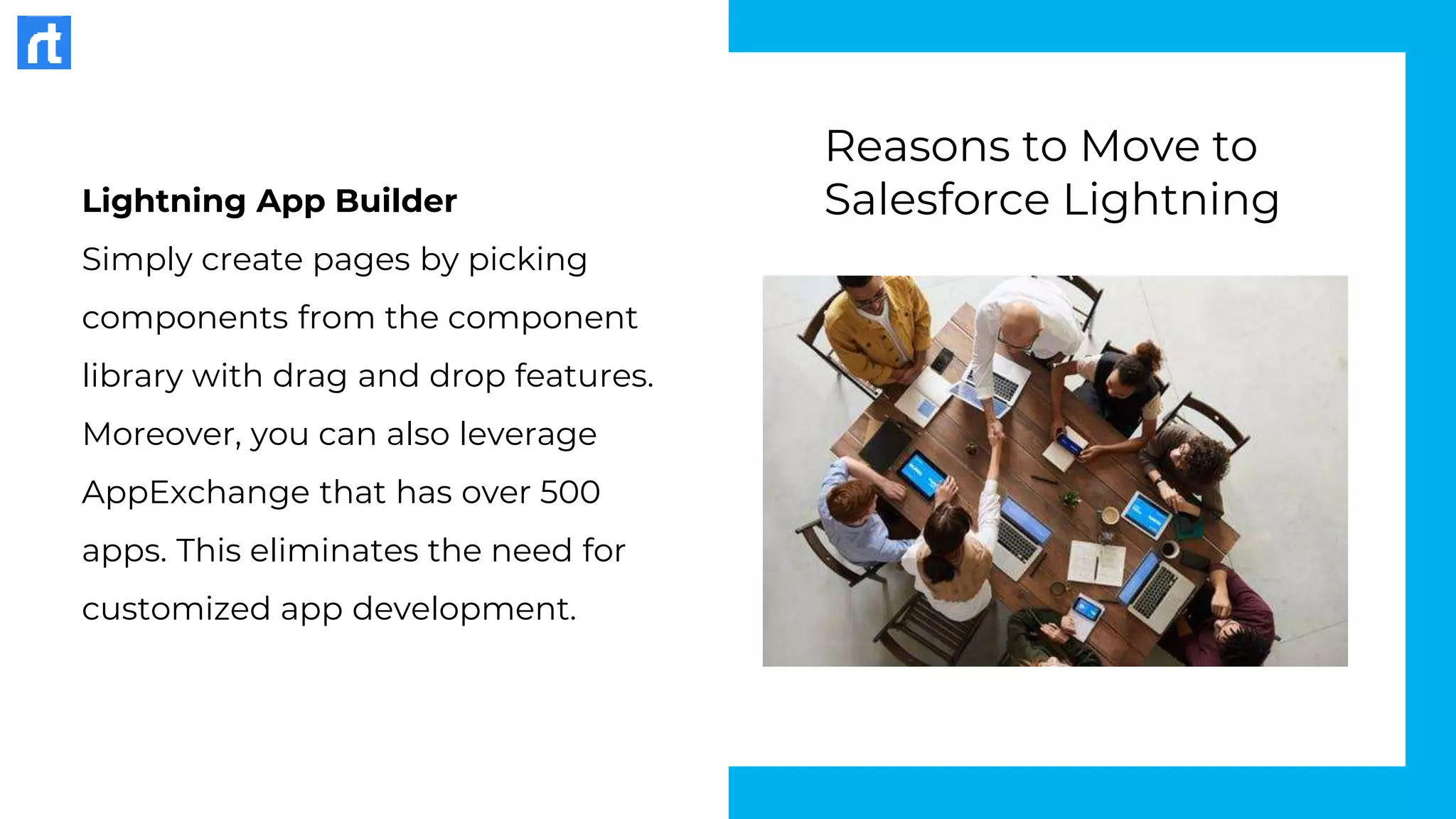 rt

Lightning App Builder

Simply create pages by picking components from the component library with drag and drop features. Moreover, you can also leverage AppExchange that has over 500 apps. This eliminates the need for customized app development.

Reasons to Move to Salesforce Lightning